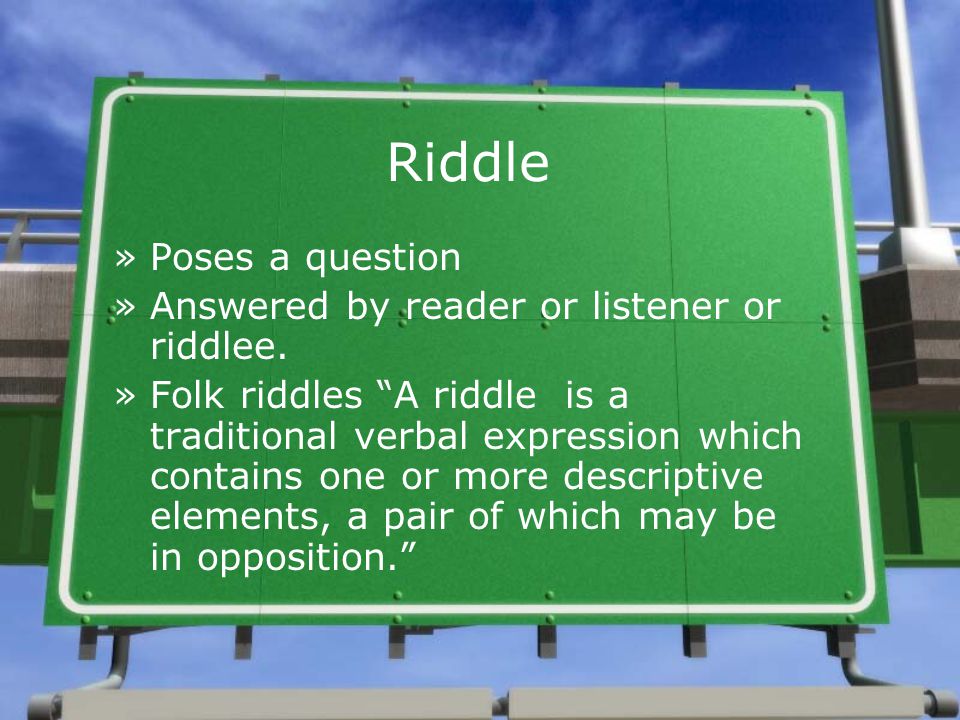 Riddle

» Poses a question
» Answered by reader or listener or riddlee.
» Folk riddles “A riddle is a traditional verbal expression which contains one or more descriptive elements, a pair of which may be in opposition.”